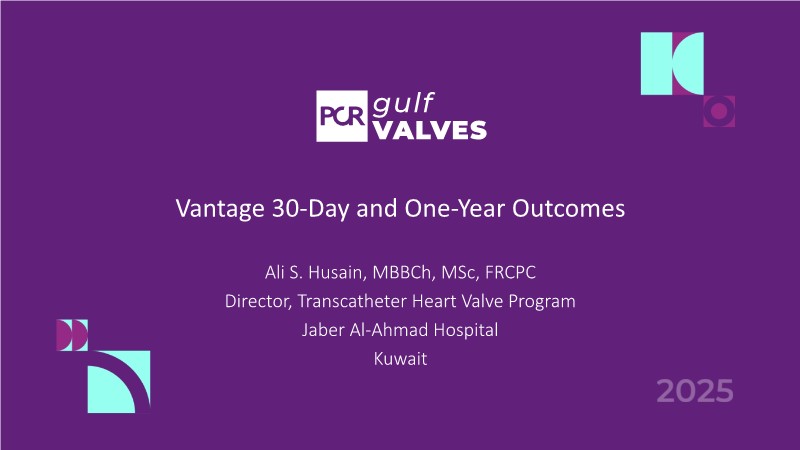 PCR gulf VALVES

Vantage 30-Day and One-Year Outcomes

Ali S. Husain, MBBCh, MSc, FRCPC
Director, Transcatheter Heart Valve Program
Jaber Al-Ahmad Hospital
Kuwait

2025